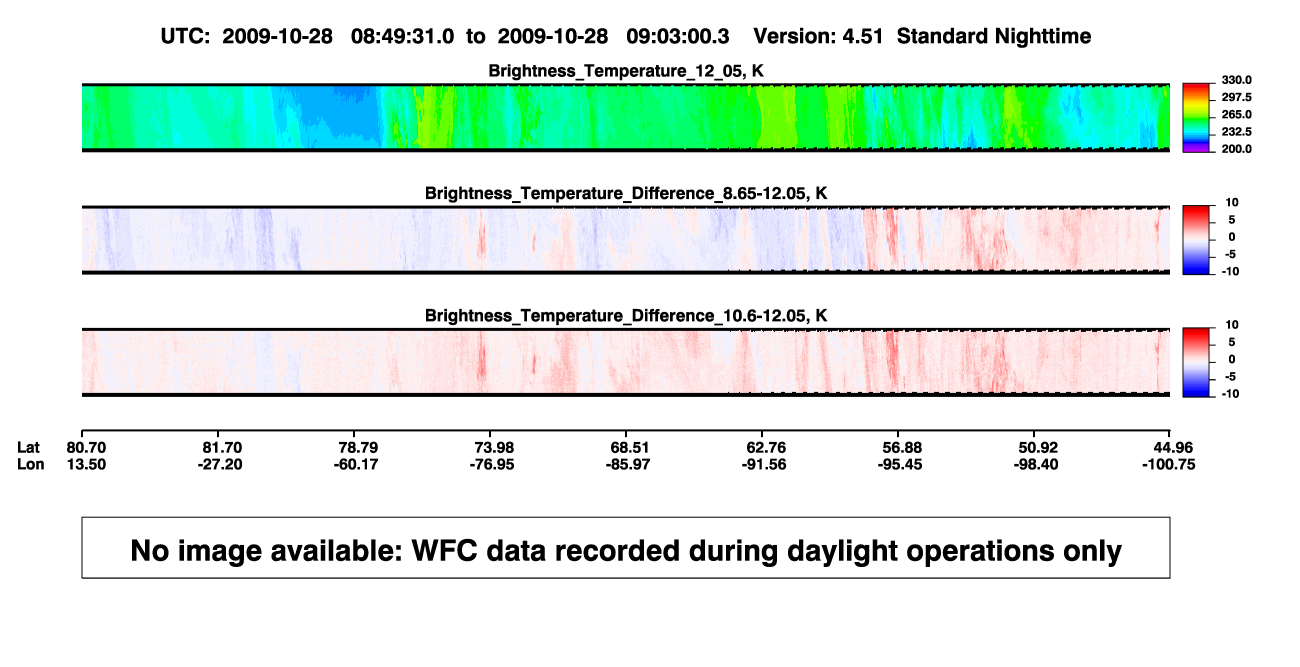 UTC: 2009-10-28 08:49:31.0 to 2009-10-28 09:03:00.3 Version: 4.51 Standard Nighttime

Brightness_Temperature_12_05, K

330.0
297.5
265.0
232.5
200.0

Brightness_Temperature_Difference_8.65-12.05, K

10
5
0
-5
-10

Brightness_Temperature_Difference_10.6-12.05, K

10
5
0
-5
-10

| Lat | 80.70 | 81.70 | 78.79 | 73.98 | 68.51 | 62.76 | 56.88 | 50.92 | 44.96 |
|---|---|---|---|---|---|---|---|---|---|
| Lon | 13.50 | -27.20 | -60.17 | -76.95 | -85.97 | -91.56 | -95.45 | -98.40 | -100.75 |

No image available: WFC data recorded during daylight operations only